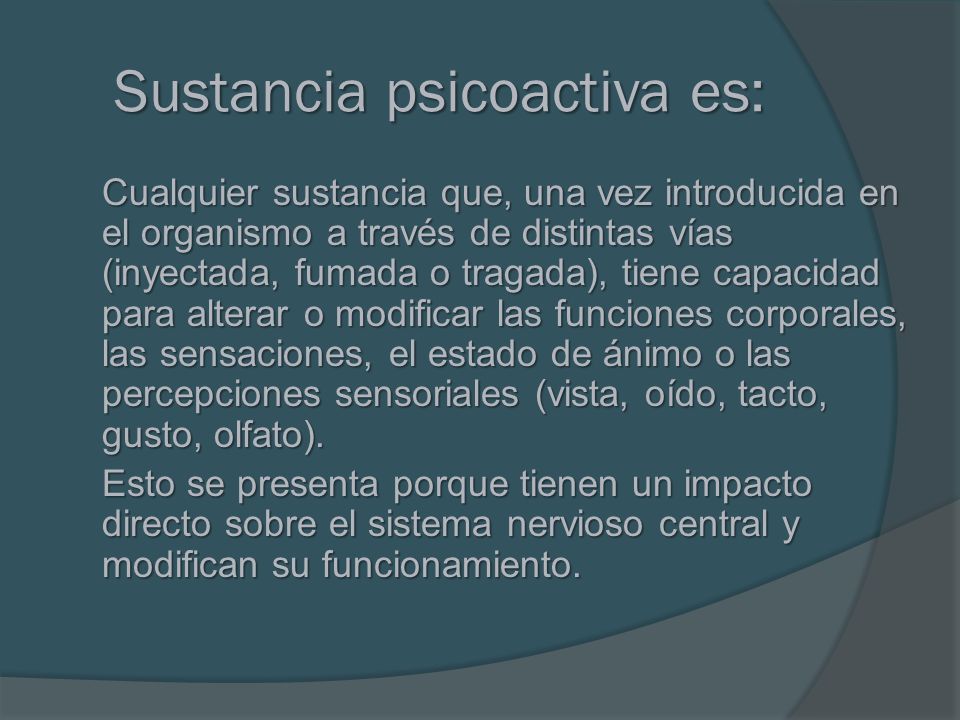 Sustancia psicoactiva es:

Cualquier sustancia que, una vez introducida en el organismo a través de distintas vías (inyectada, fumada o tragada), tiene capacidad para alterar o modificar las funciones corporales, las sensaciones, el estado de ánimo o las percepciones sensoriales (vista, oído, tacto, gusto, olfato).

Esto se presenta porque tienen un impacto directo sobre el sistema nervioso central y modifican su funcionamiento.